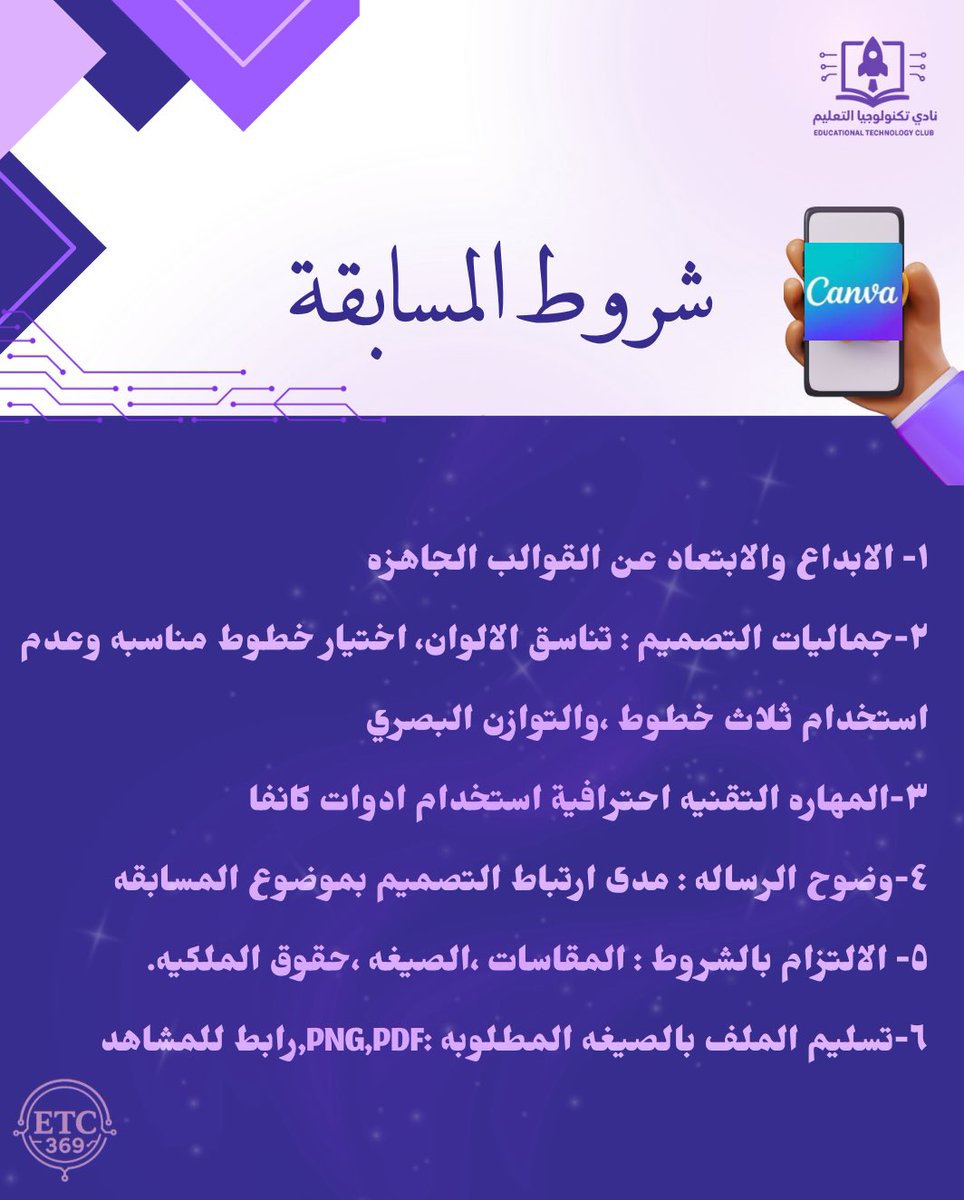 نادي تكنولوجيا التعليم
EDUCATIONAL TECHNOLOGY CLUB

Canva

شروط المسابقة

١- الابداع والابتعاد عن القوالب الجاهزه

٢-جماليات التصميم : تناسق الالوان، اختيار خطوط مناسبه وعدم استخدام ثلاث خطوط ،والتوازن البصري

٣-المهاره التقنيه احترافية استخدام ادوات كانفا

٤-وضوح الرساله : مدى ارتباط التصميم بموضوع المسابقه

٥- الالتزام بالشروط : المقاسات ،الصيغه ،حقوق الملكيه.

٦-تسليم الملف بالصيغه المطلوبه :PNG,PDF,رابط للمشاهد

ETC 369